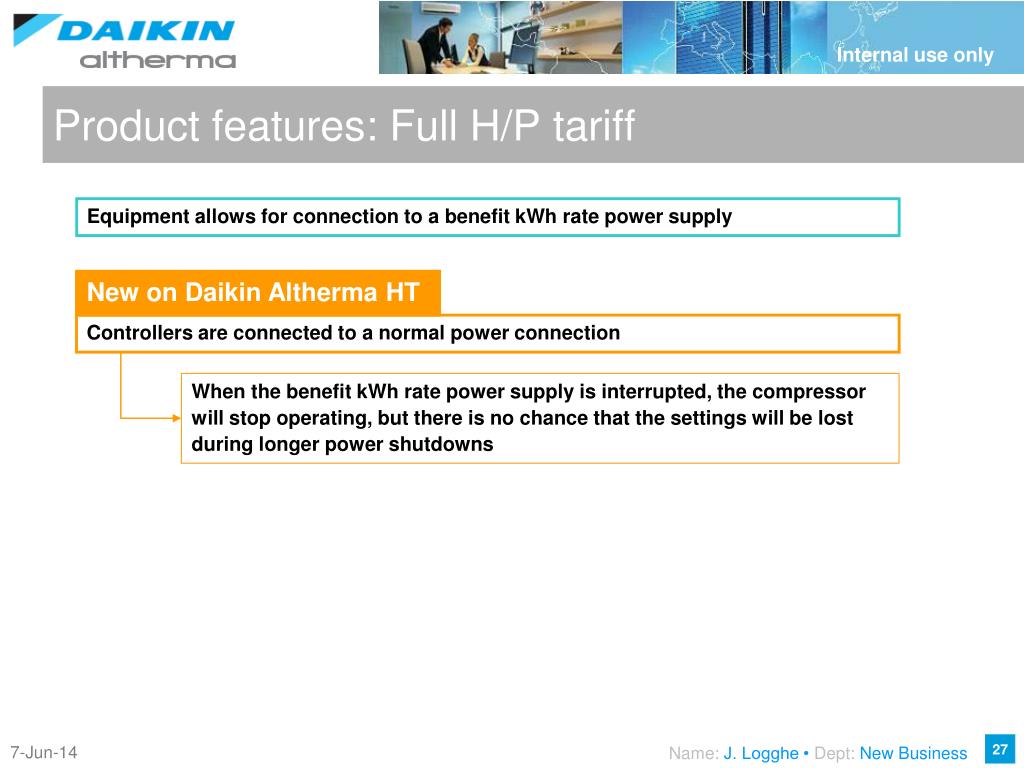 DAIKIN
altherma

Internal use only

Product features: Full H/P tariff

Equipment allows for connection to a benefit kWh rate power supply

New on Daikin Altherma HT

Controllers are connected to a normal power connection

When the benefit kWh rate power supply is interrupted, the compressor will stop operating, but there is no chance that the settings will be lost during longer power shutdowns

7-Jun-14

Name: J. Logghe • Dept: New Business

27